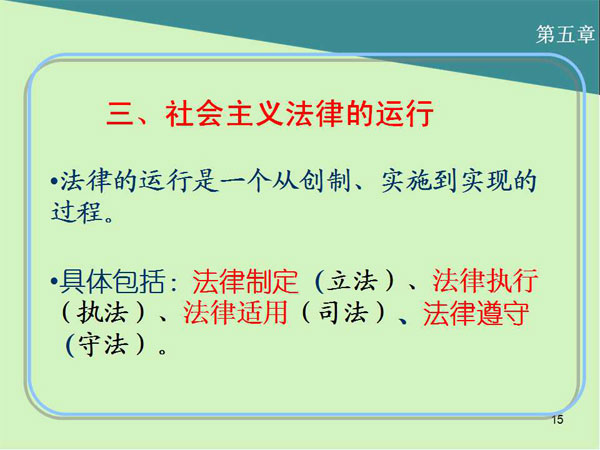 第五章

三、社会主义法律的运行

•法律的运行是一个从创制、实施到实现的过程。

•具体包括：法律制定（立法）、法律执行（执法）、法律适用（司法）、法律遵守（守法）。

15